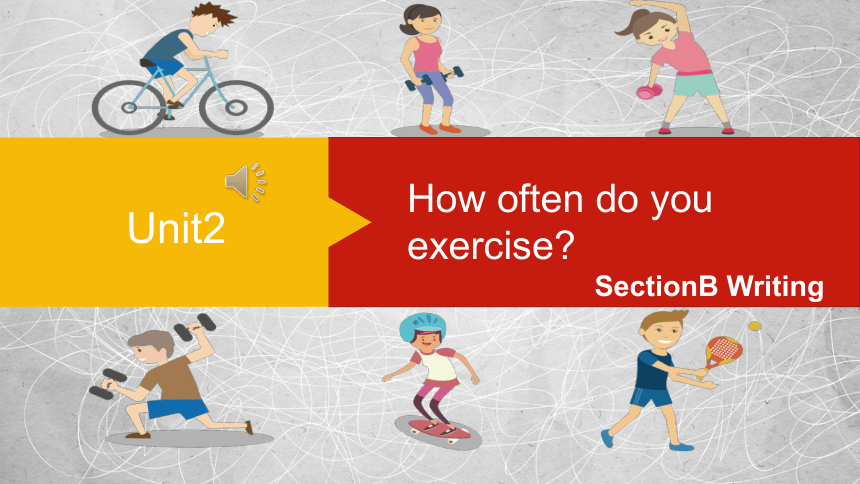 Unit2

How often do you exercise?

SectionB Writing